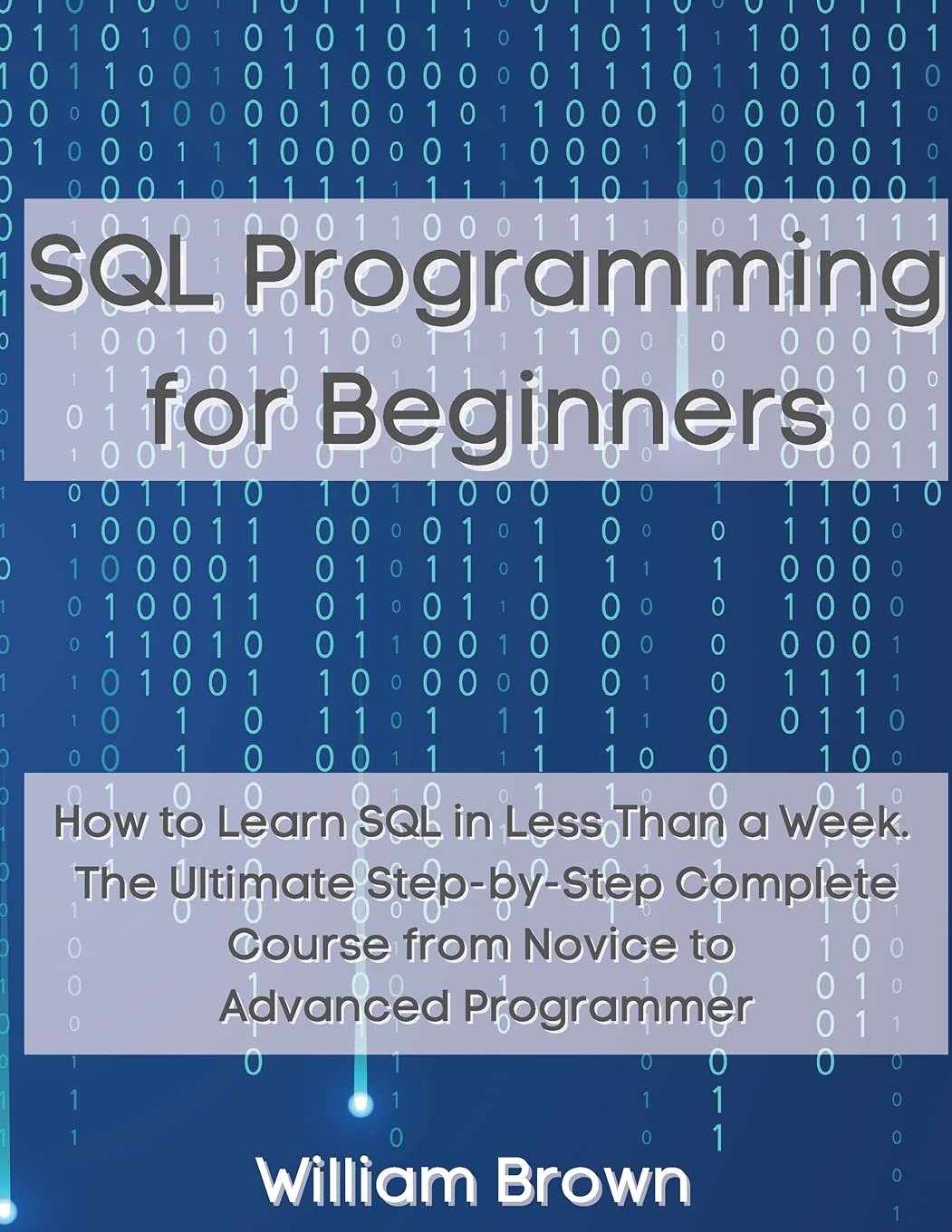 SQL Programming for Beginners

How to Learn SQL in Less Than a Week. The Ultimate Step-by-Step Complete Course from Novice to Advanced Programmer

William Brown